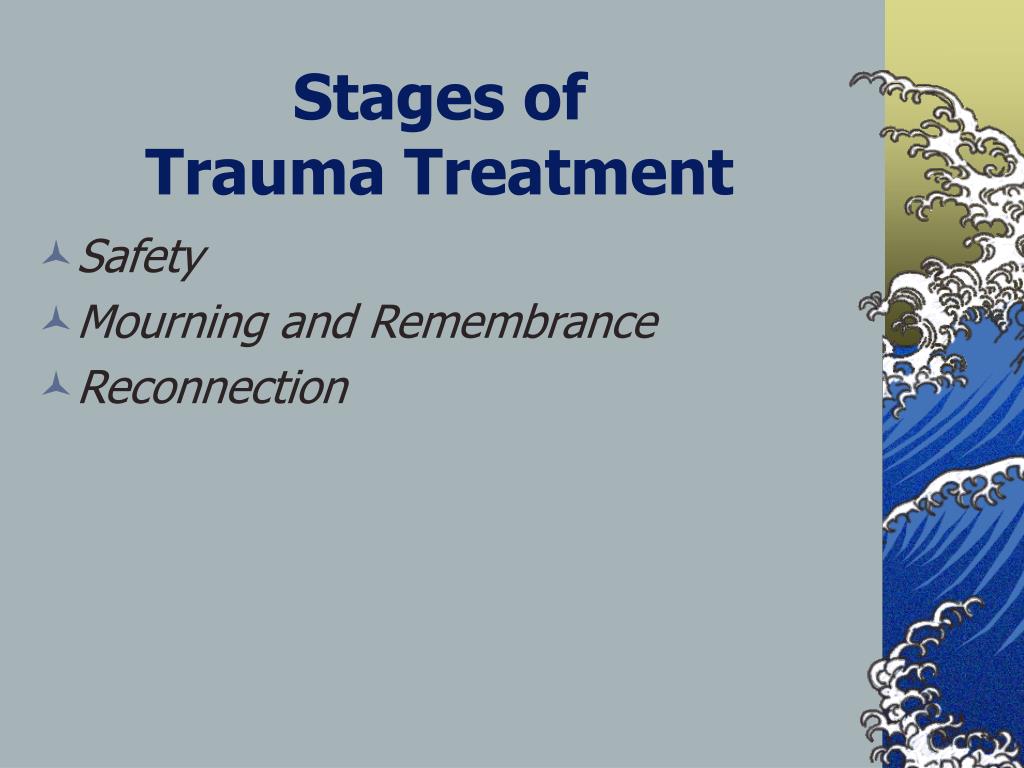 Stages of
Trauma Treatment

Safety
Mourning and Remembrance
Reconnection